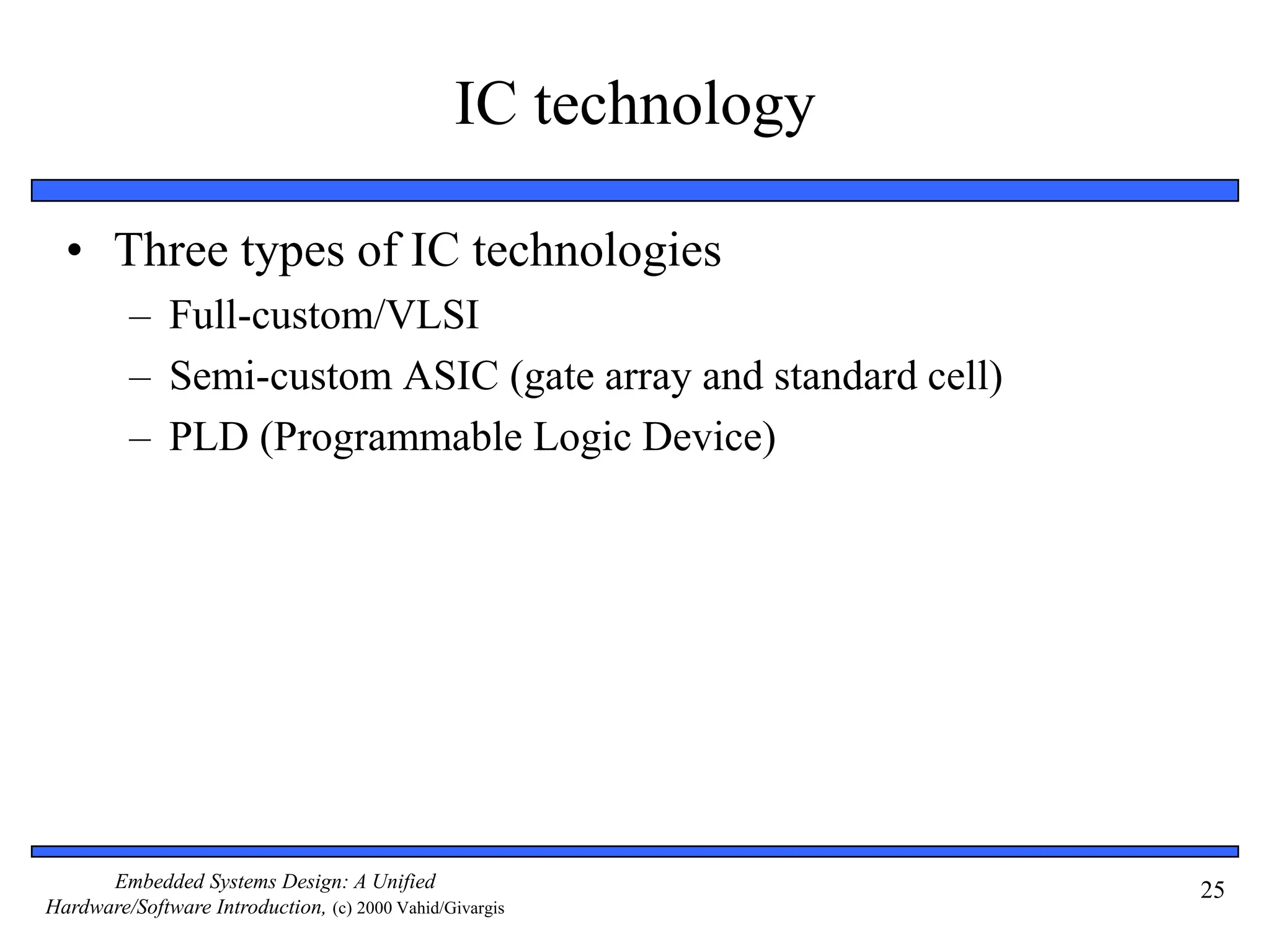 IC technology

• Three types of IC technologies
– Full-custom/VLSI
– Semi-custom ASIC (gate array and standard cell)
– PLD (Programmable Logic Device)

Embedded Systems Design: A Unified Hardware/Software Introduction, (c) 2000 Vahid/Givargis

25